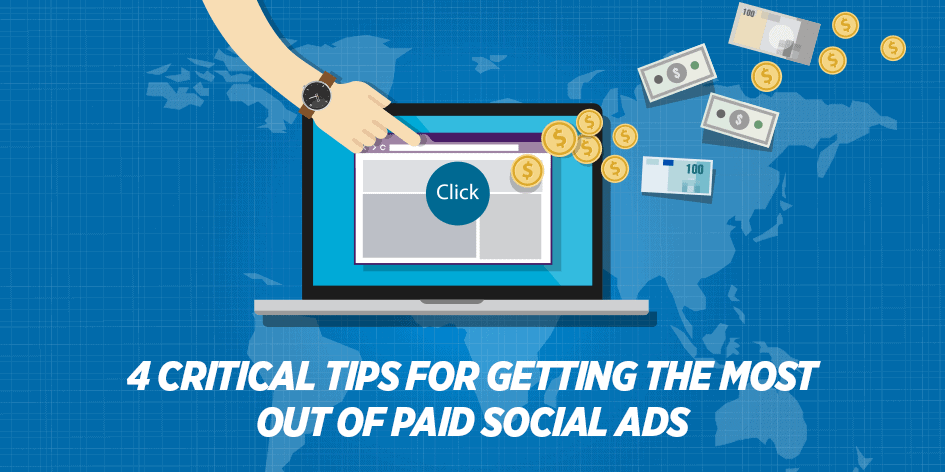 100

$

$

$

$

$

$

$

$

$

$

$

100

Click

4 CRITICAL TIPS FOR GETTING THE MOST OUT OF PAID SOCIAL ADS